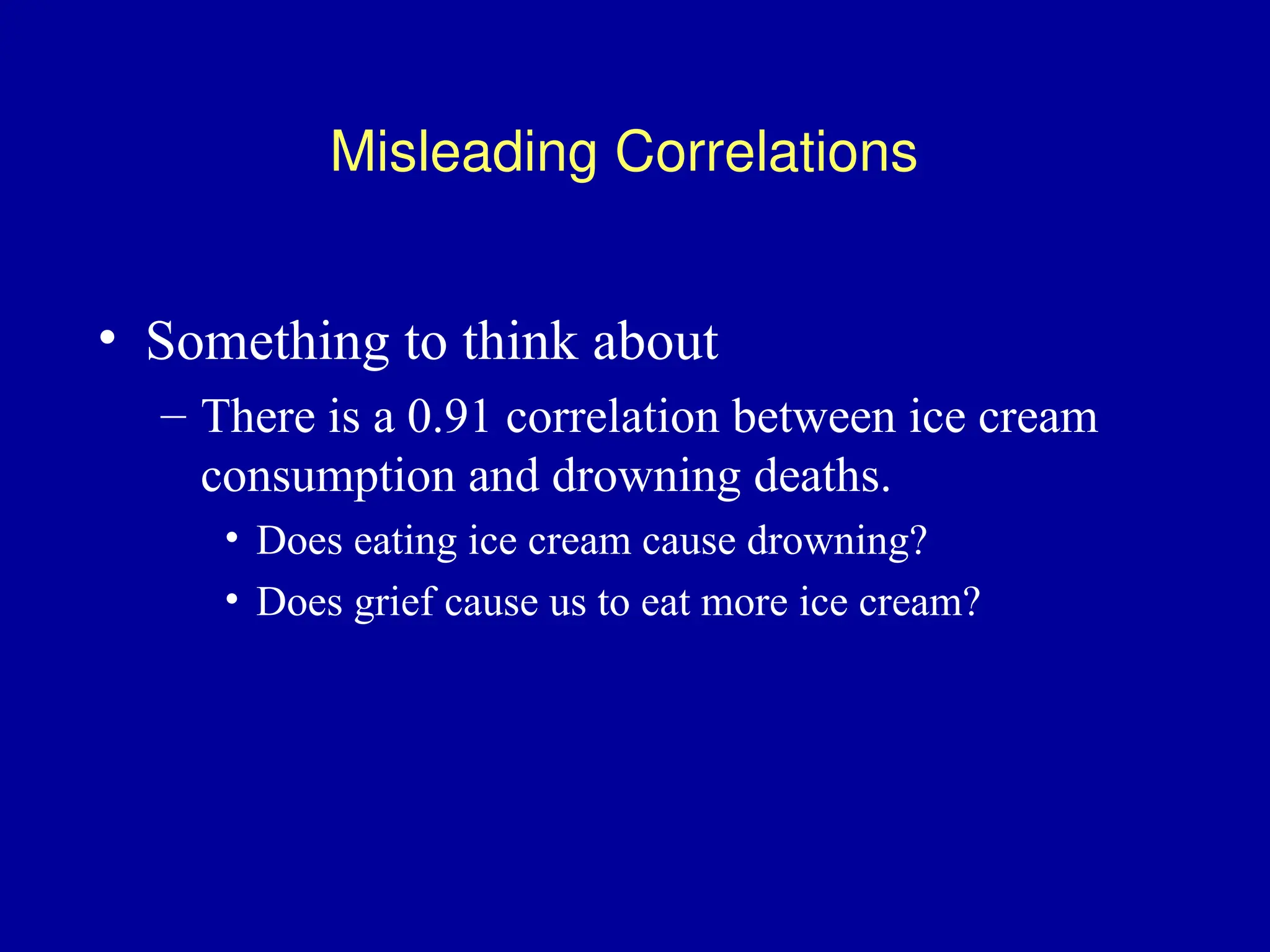 Misleading Correlations

• Something to think about
– There is a 0.91 correlation between ice cream consumption and drowning deaths.
• Does eating ice cream cause drowning?
• Does grief cause us to eat more ice cream?